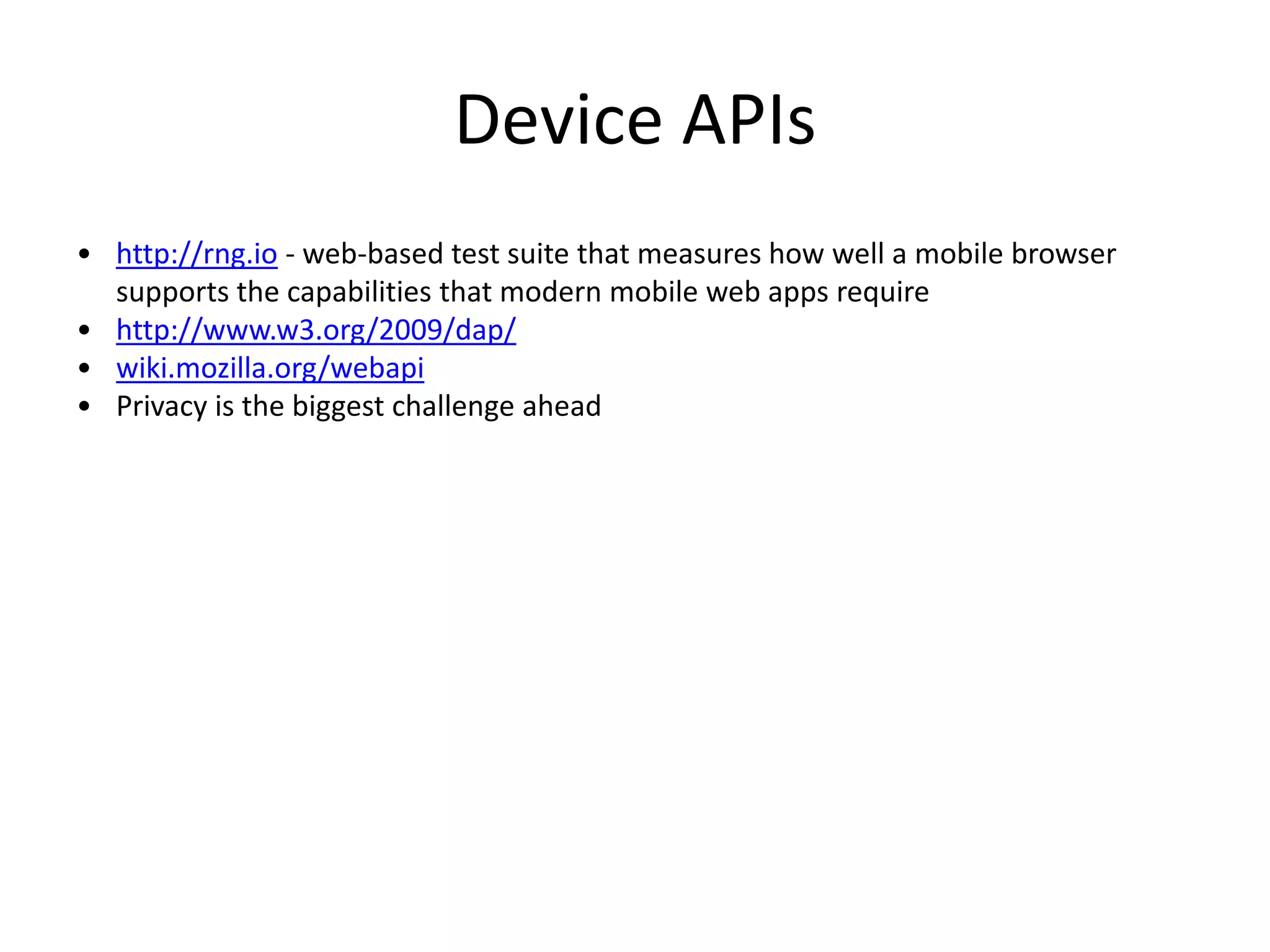 Device APIs

• http://rng.io - web-based test suite that measures how well a mobile browser supports the capabilities that modern mobile web apps require
• http://www.w3.org/2009/dap/
• wiki.mozilla.org/webapi
• Privacy is the biggest challenge ahead